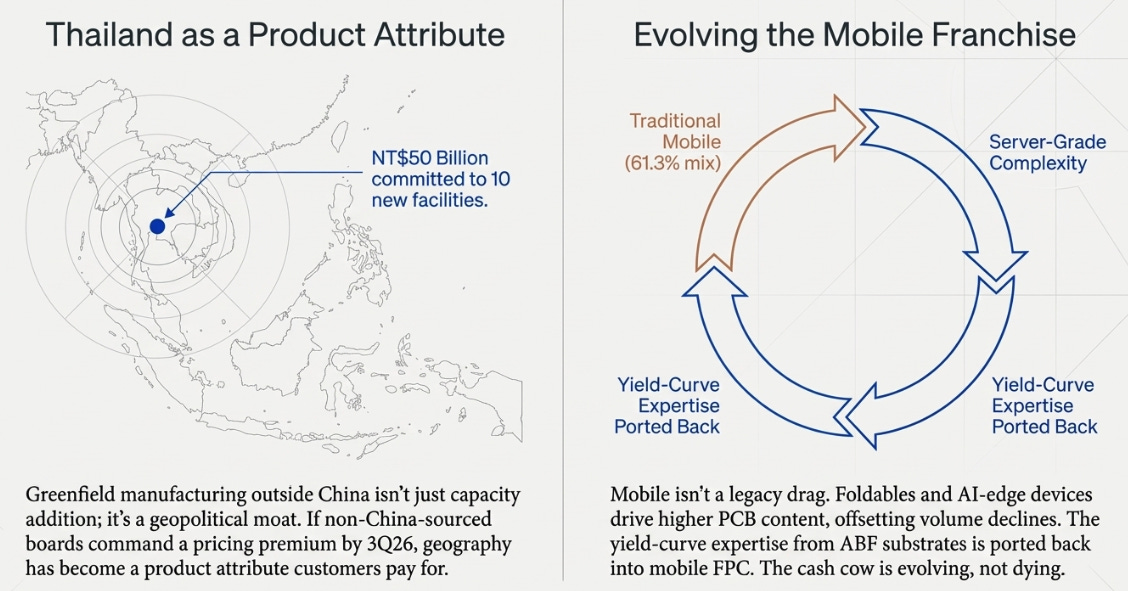 Thailand as a Product Attribute

NT$50 Billion committed to 10 new facilities.

Greenfield manufacturing outside China isn't just capacity addition; it's a geopolitical moat. If non-China-sourced boards command a pricing premium by 3Q26, geography has become a product attribute customers pay for.

Evolving the Mobile Franchise

Traditional Mobile (61.3% mix)

Server-Grade Complexity

Yield-Curve Expertise Ported Back

Yield-Curve Expertise Ported Back

Mobile isn't a legacy drag. Foldables and AI-edge devices drive higher PCB content, offsetting volume declines. The yield-curve expertise from ABF substrates is ported back into mobile FPC. The cash cow is evolving, not dying.